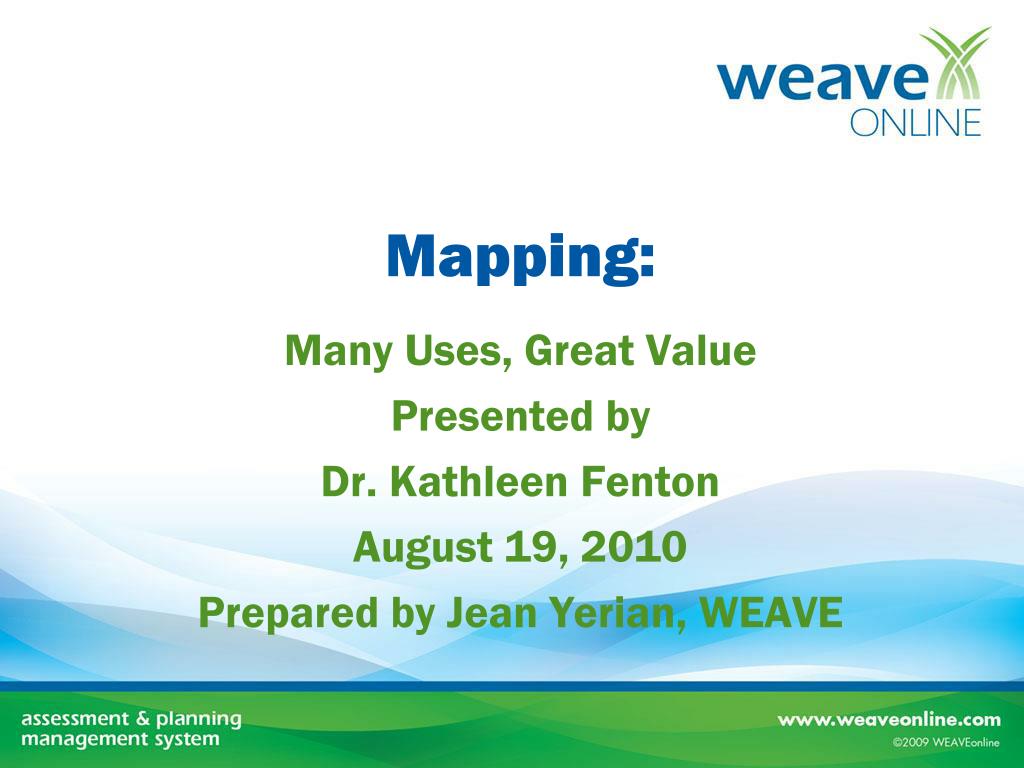 weave ONLINE

Mapping:

Many Uses, Great Value

Presented by

Dr. Kathleen Fenton

August 19, 2010

Prepared by Jean Yerian, WEAVE

assessment & planning management system

www.weaveonline.com

©2009 WEAVEonline